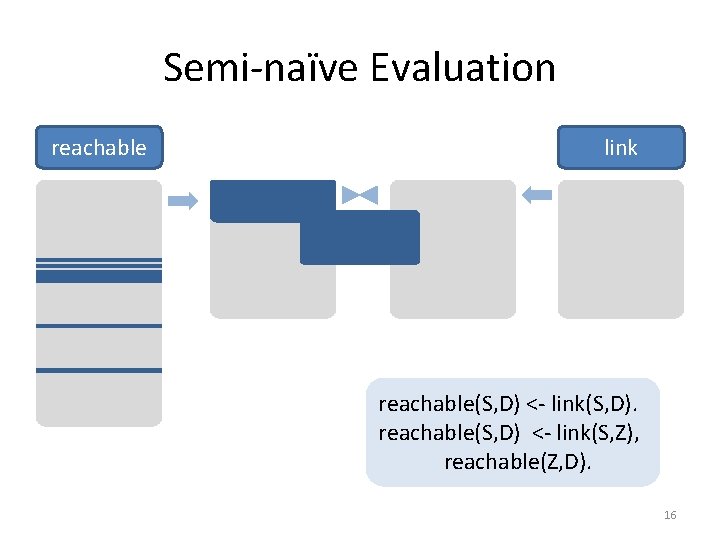 Semi-naïve Evaluation

reachable

link

reachable(S,D) <- link(S,D).
reachable(S,D) <- link(S,Z),
reachable(Z,D).

16